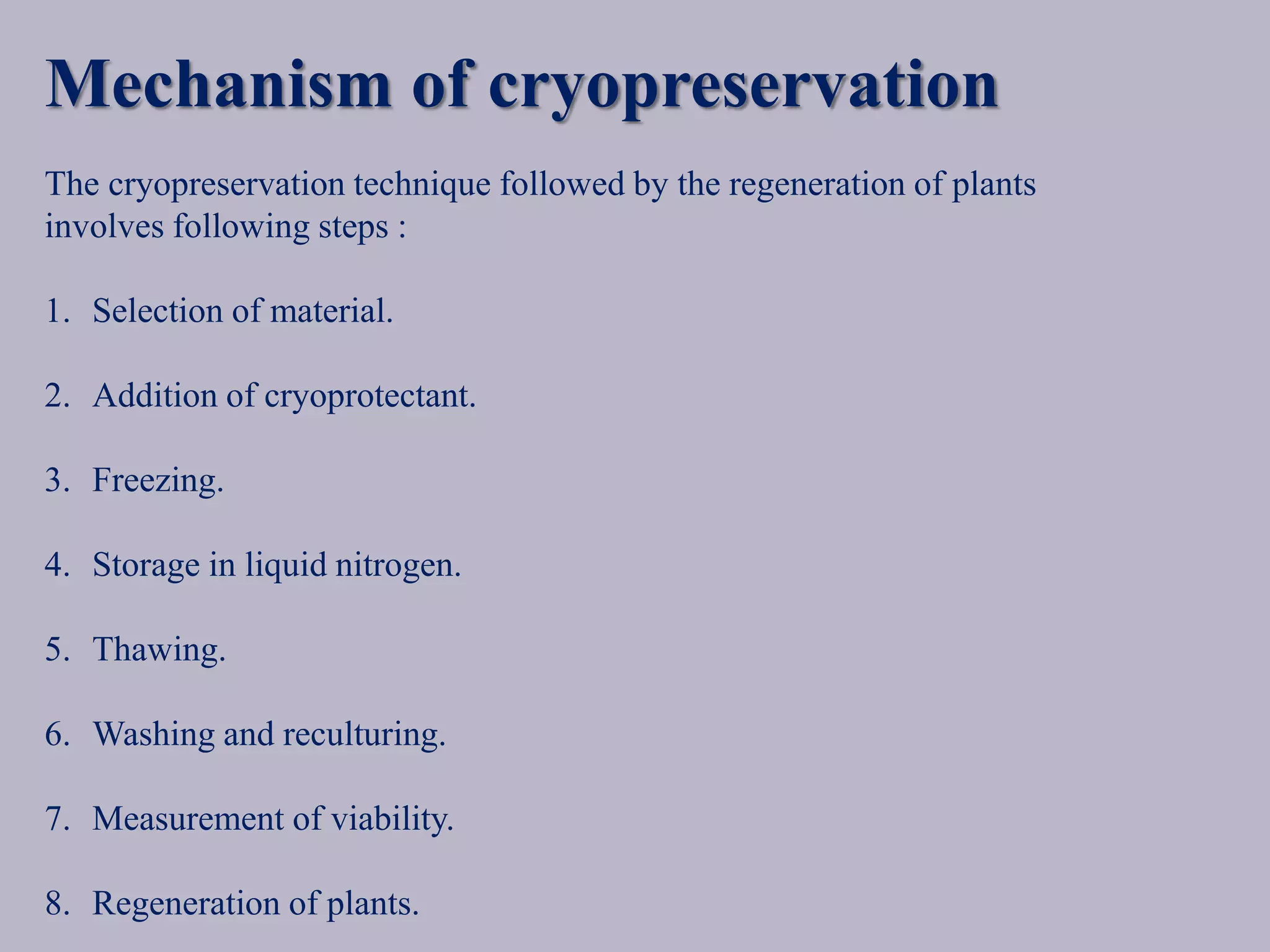 Mechanism of cryopreservation

The cryopreservation technique followed by the regeneration of plants involves following steps :

1. Selection of material.

2. Addition of cryoprotectant.

3. Freezing.

4. Storage in liquid nitrogen.

5. Thawing.

6. Washing and reculturing.

7. Measurement of viability.

8. Regeneration of plants.